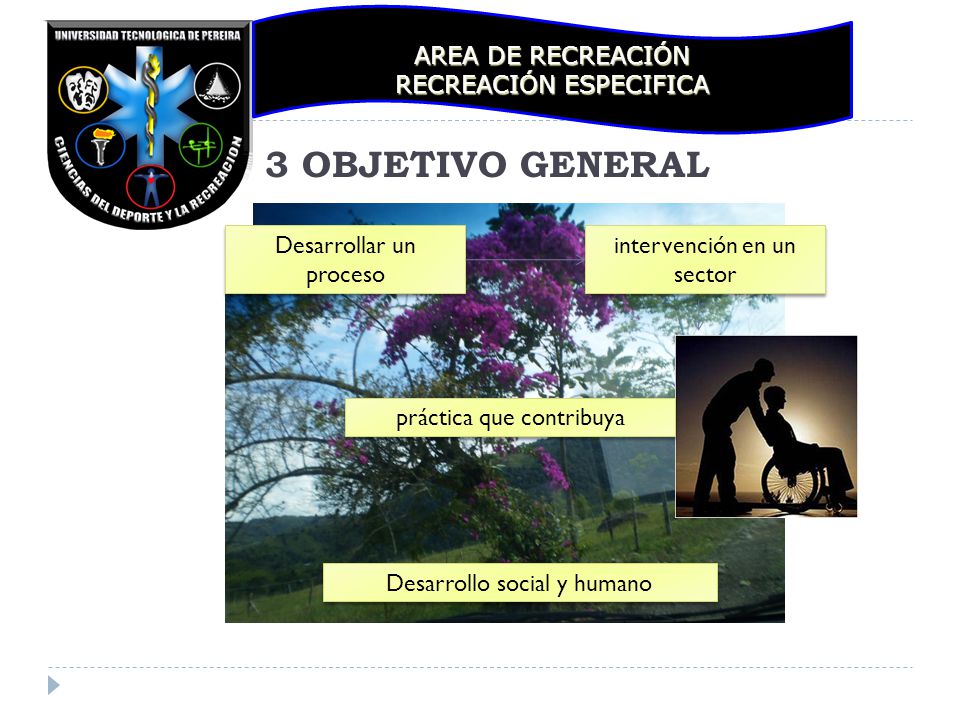 UNIVERSIDAD TECNOLOGICA DE PEREIRA
CIENCIAS DEL DEPORTE Y LA RECREACION

AREA DE RECREACIÓN
RECREACIÓN ESPECIFICA

3 OBJETIVO GENERAL

Desarrollar un proceso

intervención en un sector

práctica que contribuya

Desarrollo social y humano